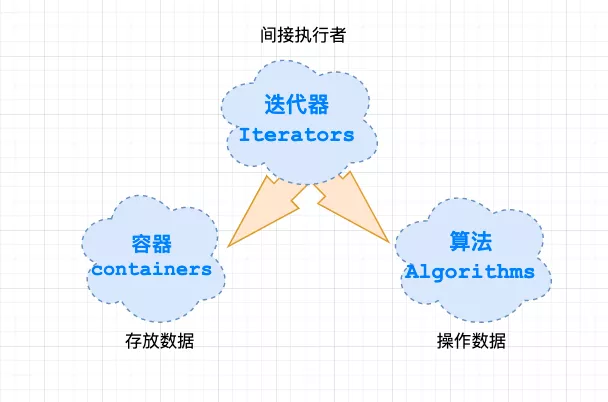 间接执行者

迭代器
Iterators

容器
containers

算法
Algorithms

存放数据

操作数据